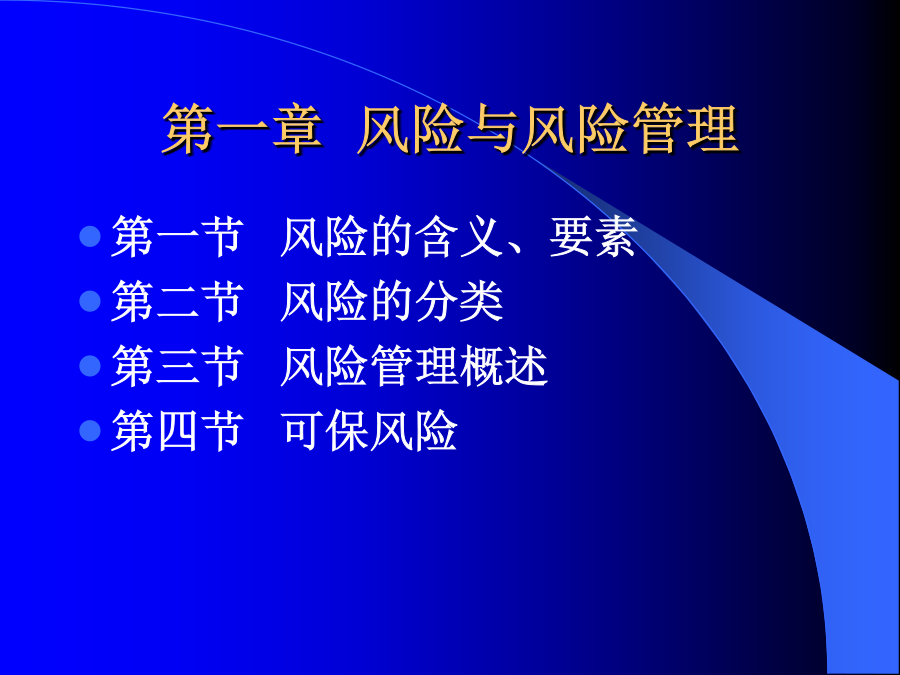 第一章 风险与风险管理

- 第一节 风险的含义、要素
- 第二节 风险的分类
- 第三节 风险管理概述
- 第四节 可保风险